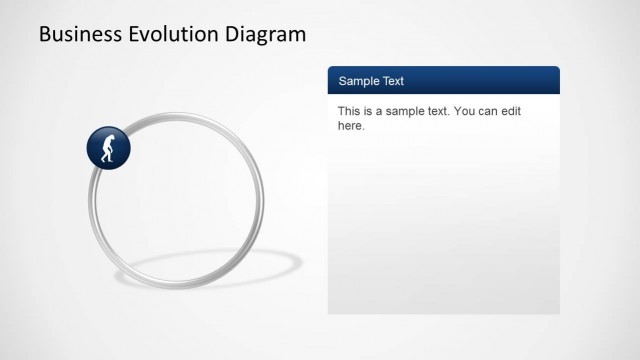 Business Evolution Diagram

Sample Text

This is a sample text. You can edit here.